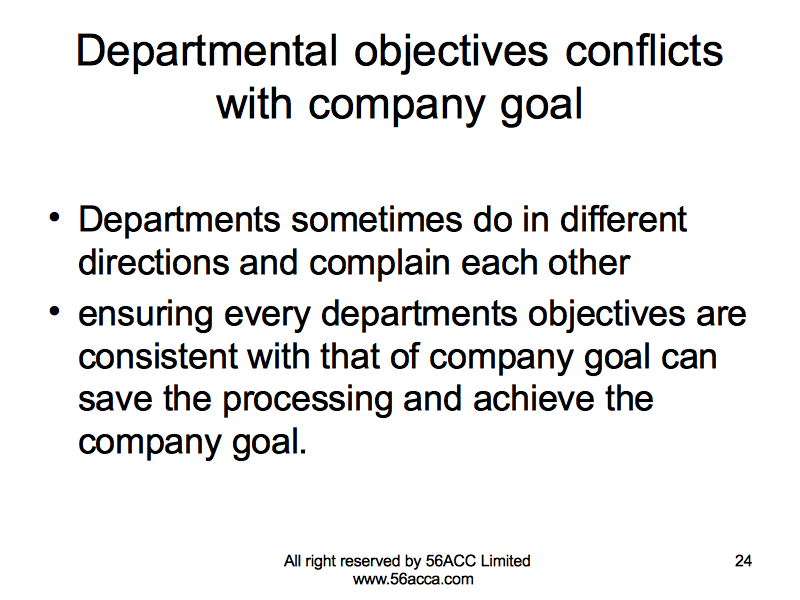 Departmental objectives conflicts with company goal

• Departments sometimes do in different directions and complain each other

• ensuring every departments objectives are consistent with that of company goal can save the processing and achieve the company goal.

All right reserved by 56ACC Limited
www.56acca.com

24